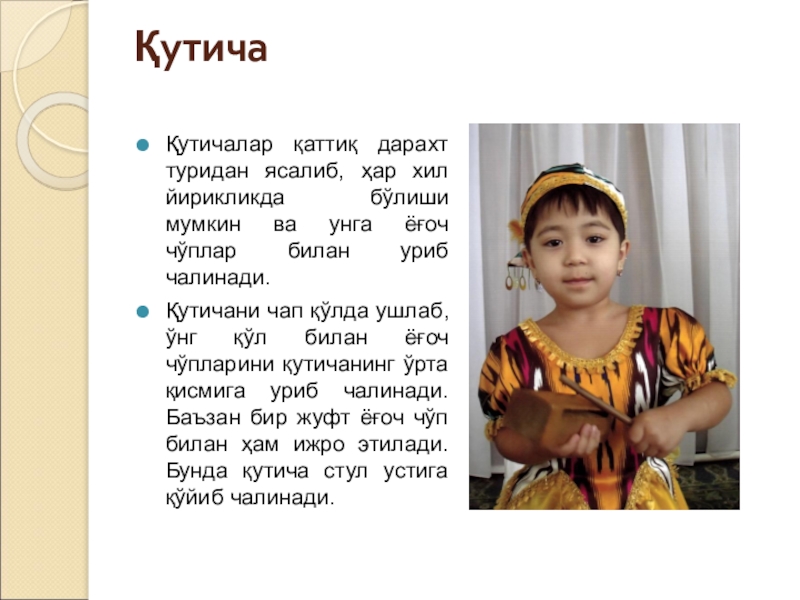 Қутича

Қутичалар қаттиқ дарахт туридан ясалиб, ҳар хил йирикликда бўлиши мумкин ва унга ёғоч чўплар билан уриб чалинади.

Қутичани чап қўлда ушлаб, ўнг қўл билан ёғоч чўпларини қутичанинг ўрта қисмига уриб чалинади. Баъзан бир жуфт ёғоч чўп билан ҳам ижро этилади. Бунда қутича стул устига қўйиб чалинади.